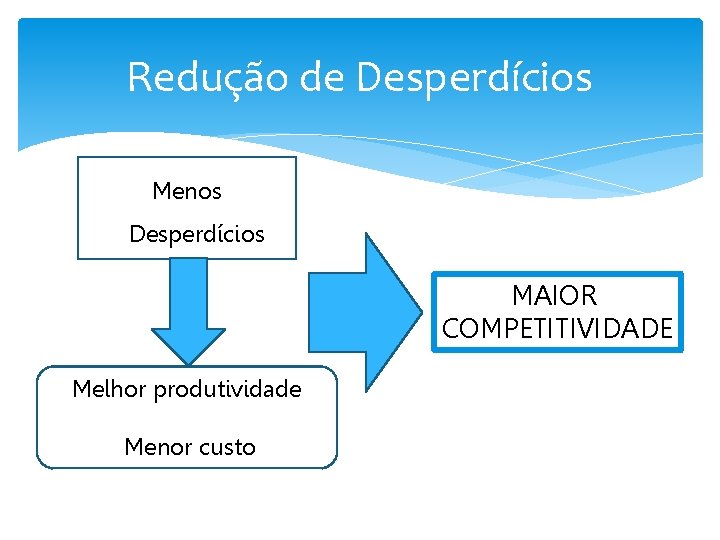 Redução de Desperdícios

Menos
Desperdícios

Melhor produtividade

Menor custo

MAIOR
COMPETITIVIDADE